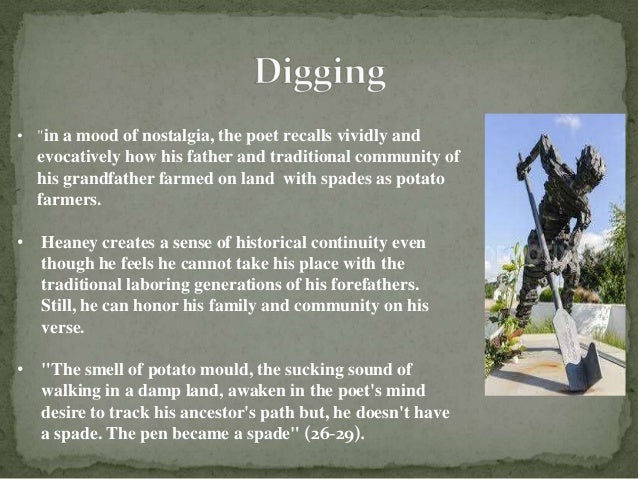 Digging

• "in a mood of nostalgia, the poet recalls vividly and evocatively how his father and traditional community of his grandfather farmed on land with spades as potato farmers.

• Heaney creates a sense of historical continuity even though he feels he cannot take his place with the traditional laboring generations of his forefathers. Still, he can honor his family and community on his verse.

• "The smell of potato mould, the sucking sound of walking in a damp land, awaken in the poet's mind desire to track his ancestor's path but, he doesn't have a spade. The pen became a spade" (26-29).